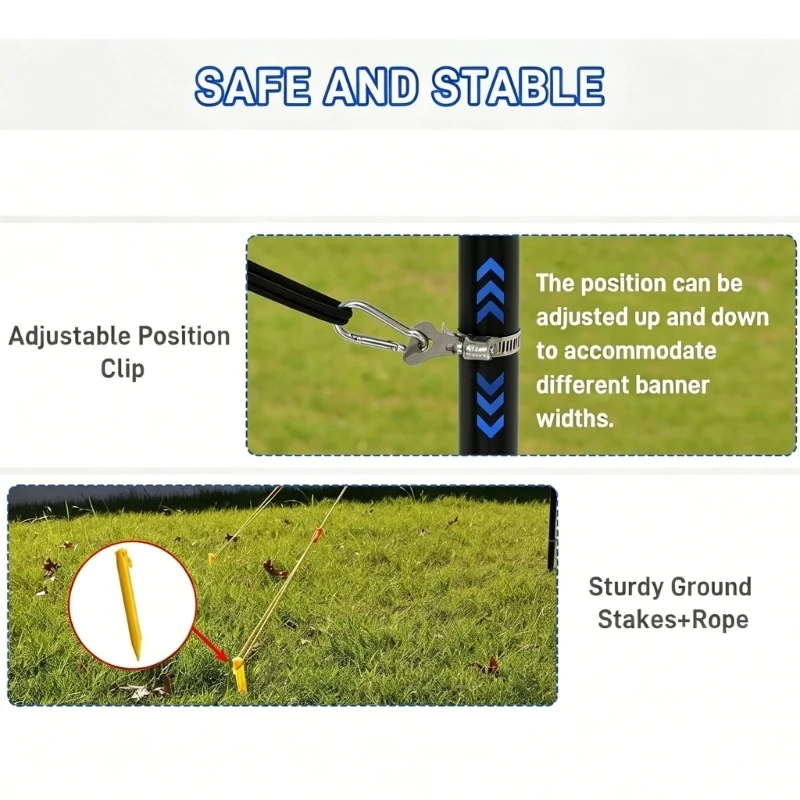 SAFE AND STABLE

Adjustable Position Clip

The position can be adjusted up and down to accommodate different banner widths.

Sturdy Ground Stakes+Rope